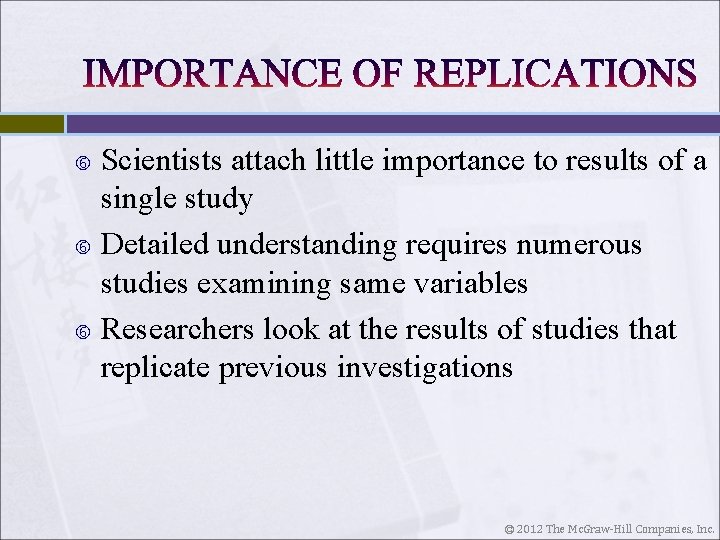 IMPORTANCE OF REPLICATIONS

Scientists attach little importance to results of a single study

Detailed understanding requires numerous studies examining same variables

Researchers look at the results of studies that replicate previous investigations

© 2012 The McGraw-Hill Companies, Inc.